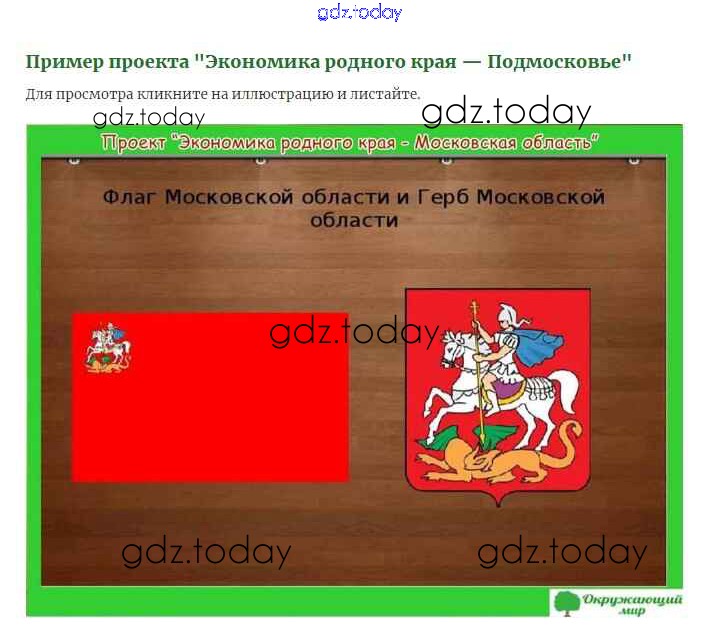 gdz.today

Пример проекта "Экономика родного края — Подмосковье"

Для просмотра кликните на иллюстрацию и листайте.

gdz.today gdz.today

Проект "Экономика родного края - Московская область"

Флаг Московской области и Герб Московской области

gdz.today

gdz.today gdz.today

Окружающий мир